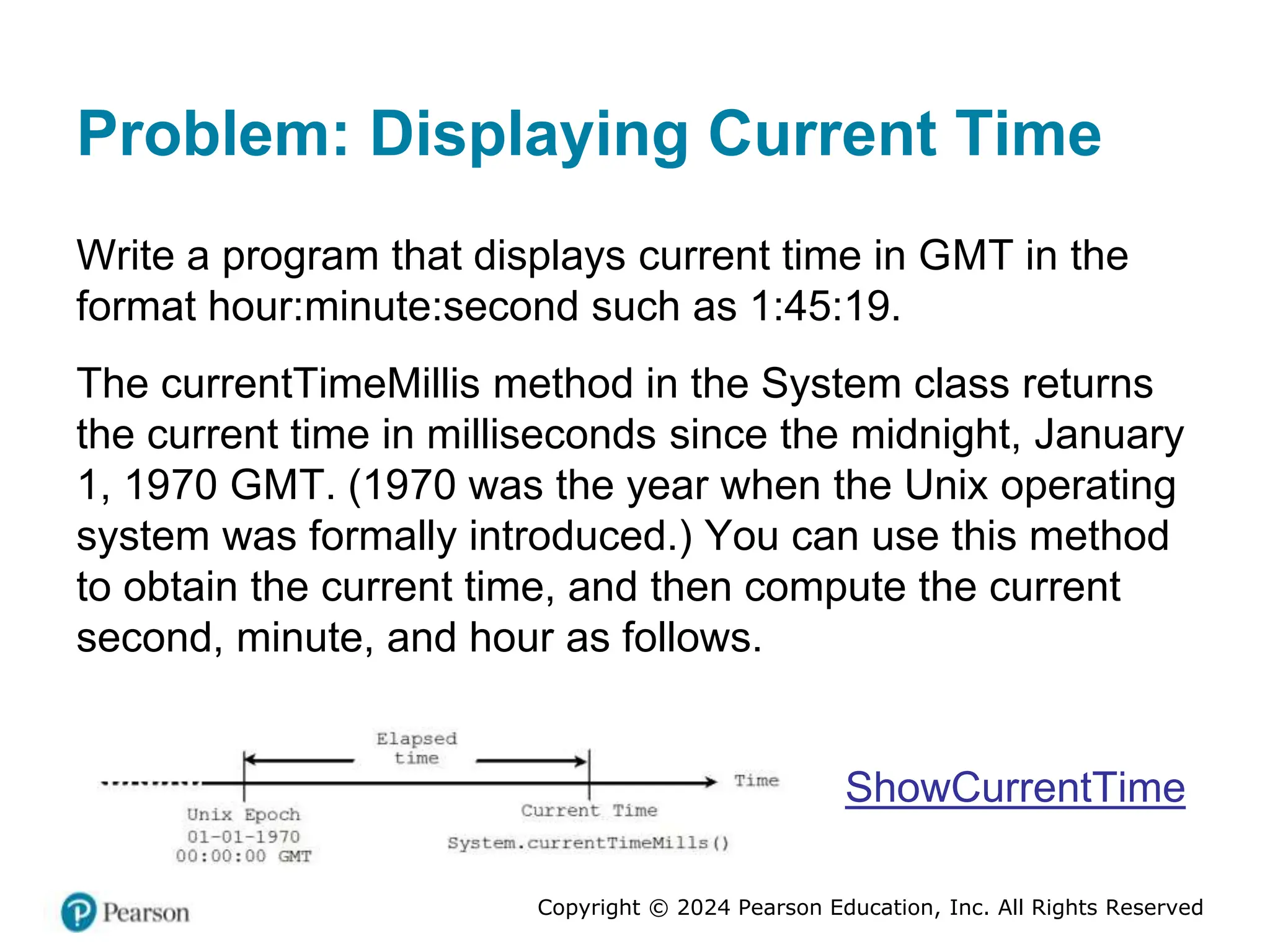 Problem: Displaying Current Time

Write a program that displays current time in GMT in the format hour:minute:second such as 1:45:19.

The currentTimeMillis method in the System class returns the current time in milliseconds since the midnight, January 1, 1970 GMT. (1970 was the year when the Unix operating system was formally introduced.) You can use this method to obtain the current time, and then compute the current second, minute, and hour as follows.

Elapsed time

Time

Unix Epoch
01-01-1970
00:00:00 GMT

Current Time

System.currentTimeMills()

ShowCurrentTime

Pearson

Copyright © 2024 Pearson Education, Inc. All Rights Reserved